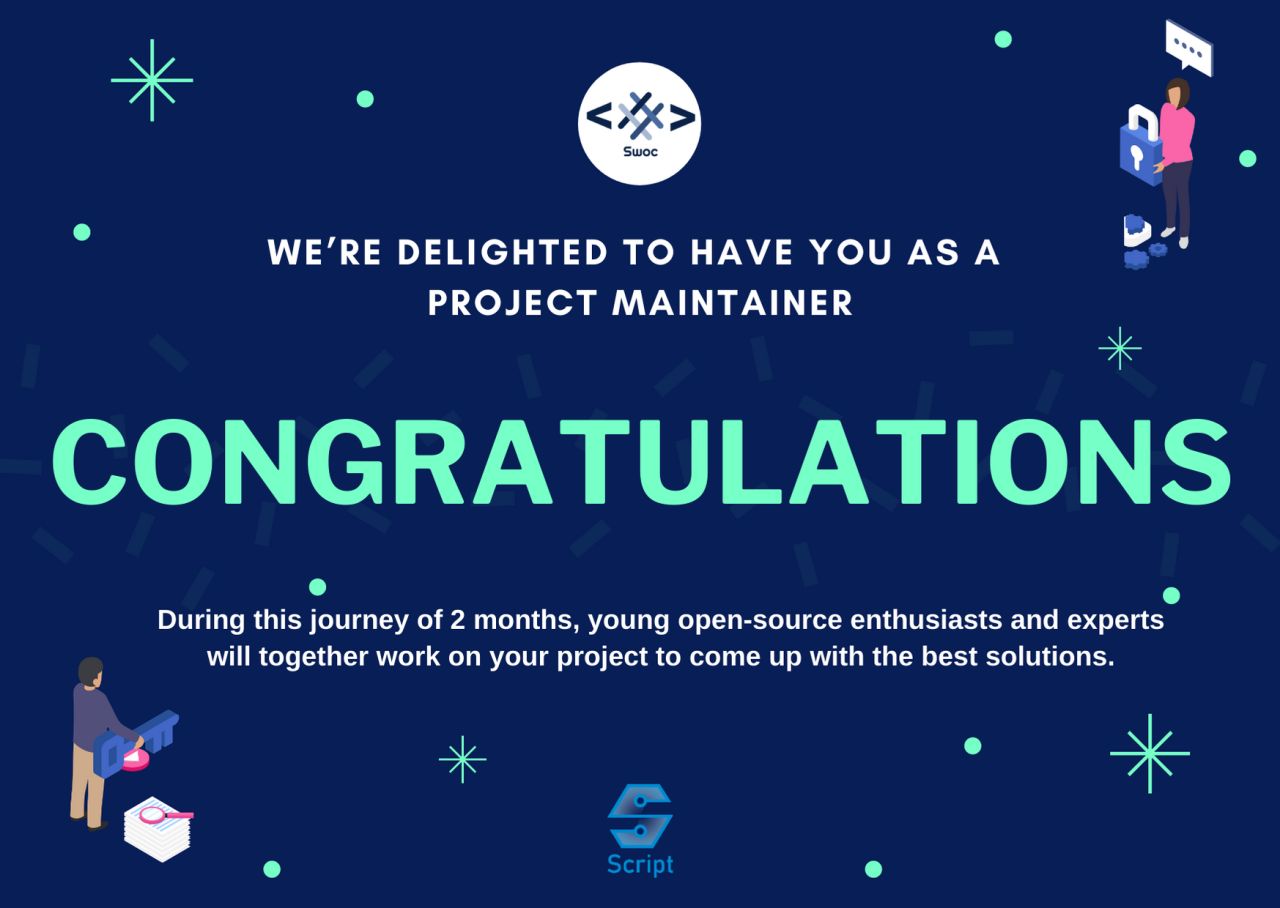 Swoc

WE'RE DELIGHTED TO HAVE YOU AS A PROJECT MAINTAINER

CONGRATULATIONS

During this journey of 2 months, young open-source enthusiasts and experts will together work on your project to come up with the best solutions.

Script